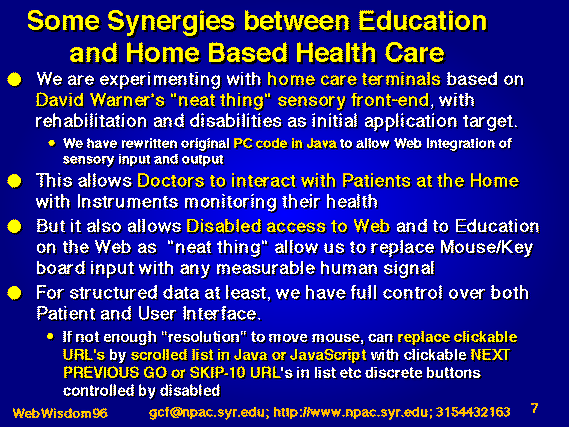 Some Synergies between Education and Home Based Health Care

We are experimenting with home care terminals based on David Warner's "neat thing" sensory front-end, with rehabilitation and disabilities as initial application target.

We have rewritten original PC code in Java to allow Web Integration of sensory input and output

This allows Doctors to interact with Patients at the Home with Instruments monitoring their health

But it also allows Disabled access to Web and to Education on the Web as "neat thing" allow us to replace Mouse/Key board input with any measurable human signal

For structured data at least, we have full control over both Patient and User Interface.

If not enough "resolution" to move mouse, can replace clickable URL's by scrolled list in Java or JavaScript with clickable NEXT PREVIOUS GO or SKIP-10 URL's in list etc discrete buttons controlled by disabled

WebWisdom96 gcf@npac.syr.edu; http://www.npac.syr.edu; 3154432163 7